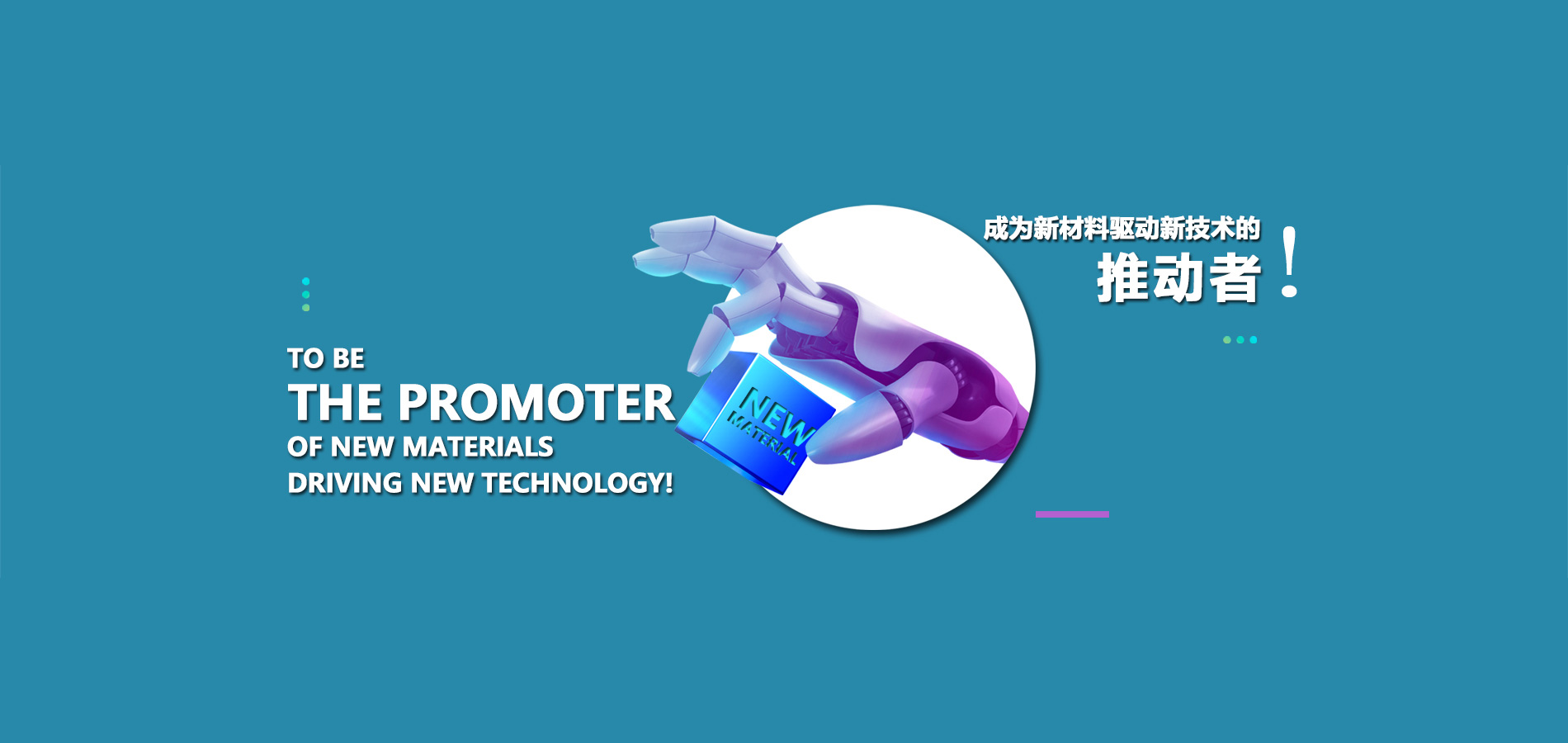 TO BE
THE PROMOTER
OF NEW MATERIALS
DRIVING NEW TECHNOLOGY!

NEW
MATERIAL

成为新材料驱动新技术的
推动者！